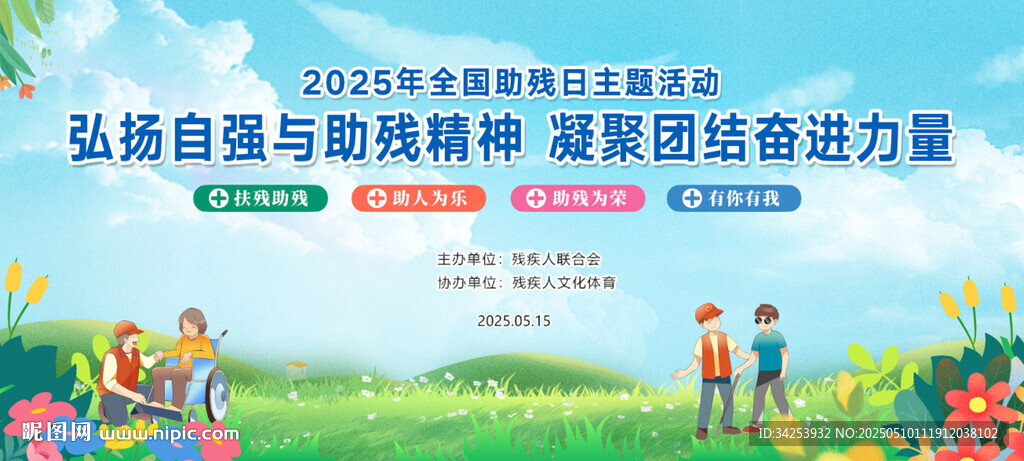 2025年全国助残日主题活动
弘扬自强与助残精神 凝聚团结奋进力量

扶残助残
助人为乐
助残为荣
有你有我

主办单位：残疾人联合会
协办单位：残疾人文化体育

2025.05.15

昵图网 www.nipic.com
ID:34253932 NO:20250510111912038102